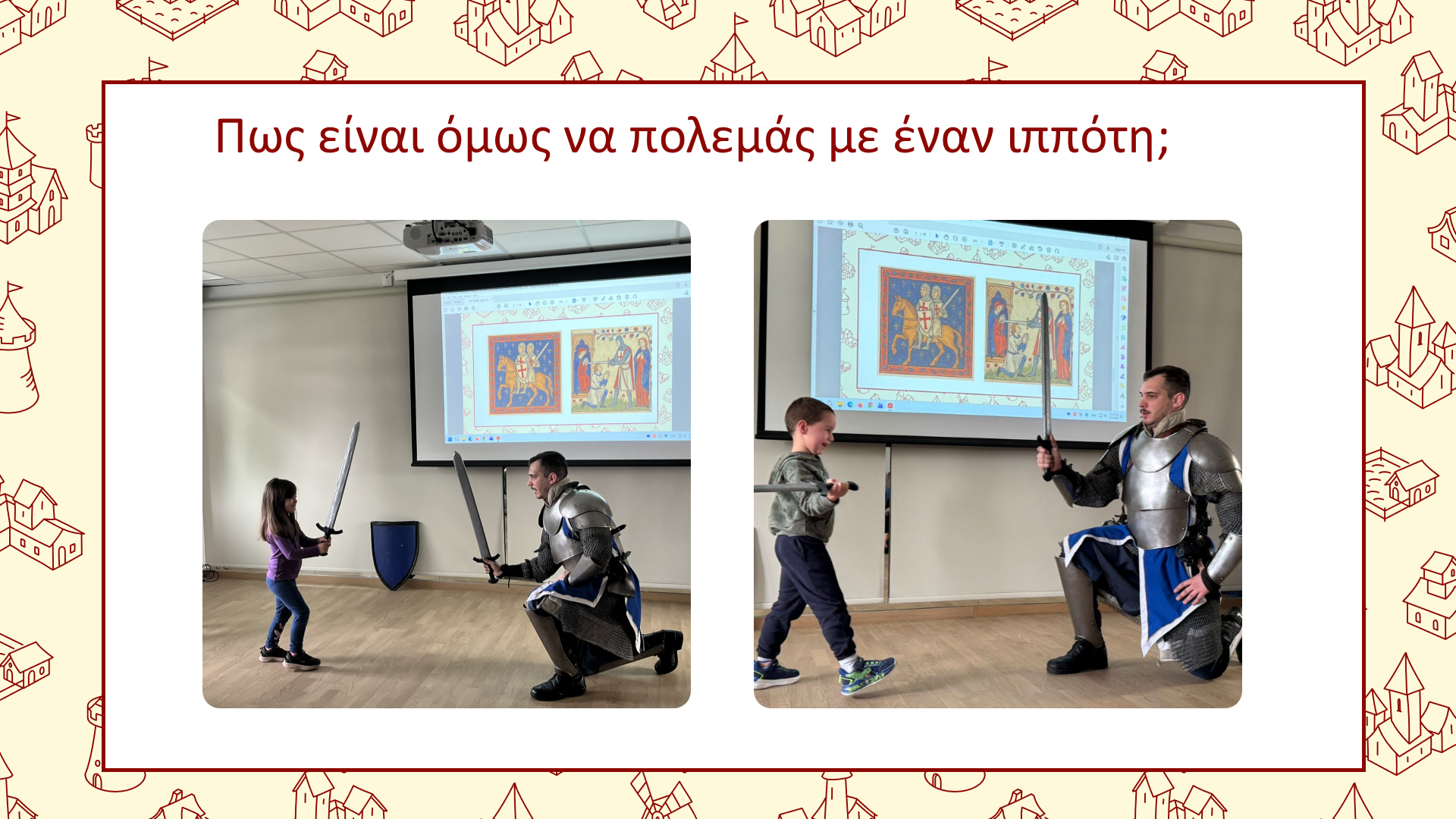 Πως είναι όμως να πολεμάς με έναν ιππότη;